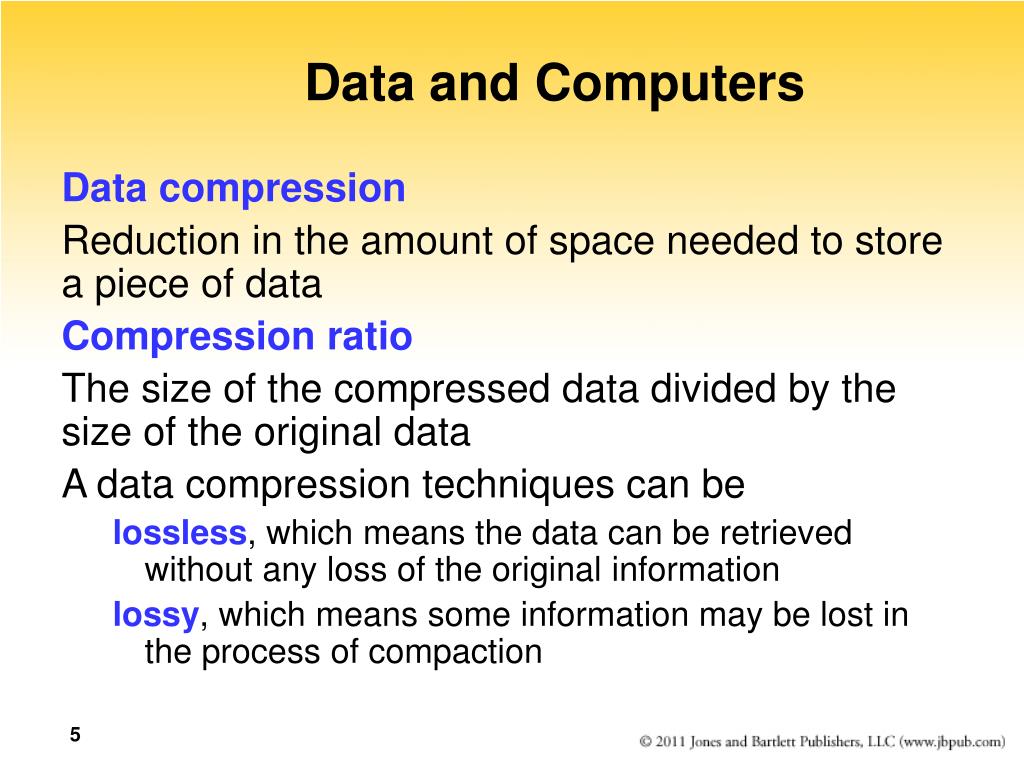 Data and Computers

Data compression

Reduction in the amount of space needed to store a piece of data

Compression ratio

The size of the compressed data divided by the size of the original data

A data compression techniques can be

lossless, which means the data can be retrieved without any loss of the original information

lossy, which means some information may be lost in the process of compaction

5

© 2011 Jones and Bartlett Publishers, LLC (www.jbpub.com)